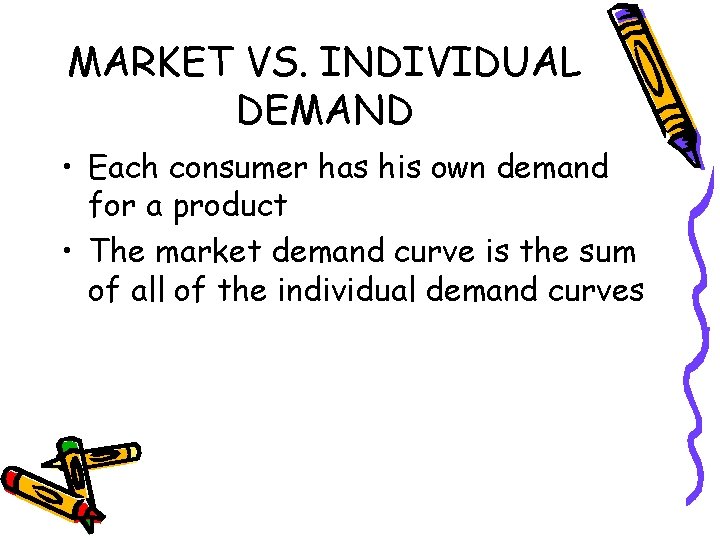 MARKET VS. INDIVIDUAL DEMAND

• Each consumer has his own demand for a product

• The market demand curve is the sum of all of the individual demand curves